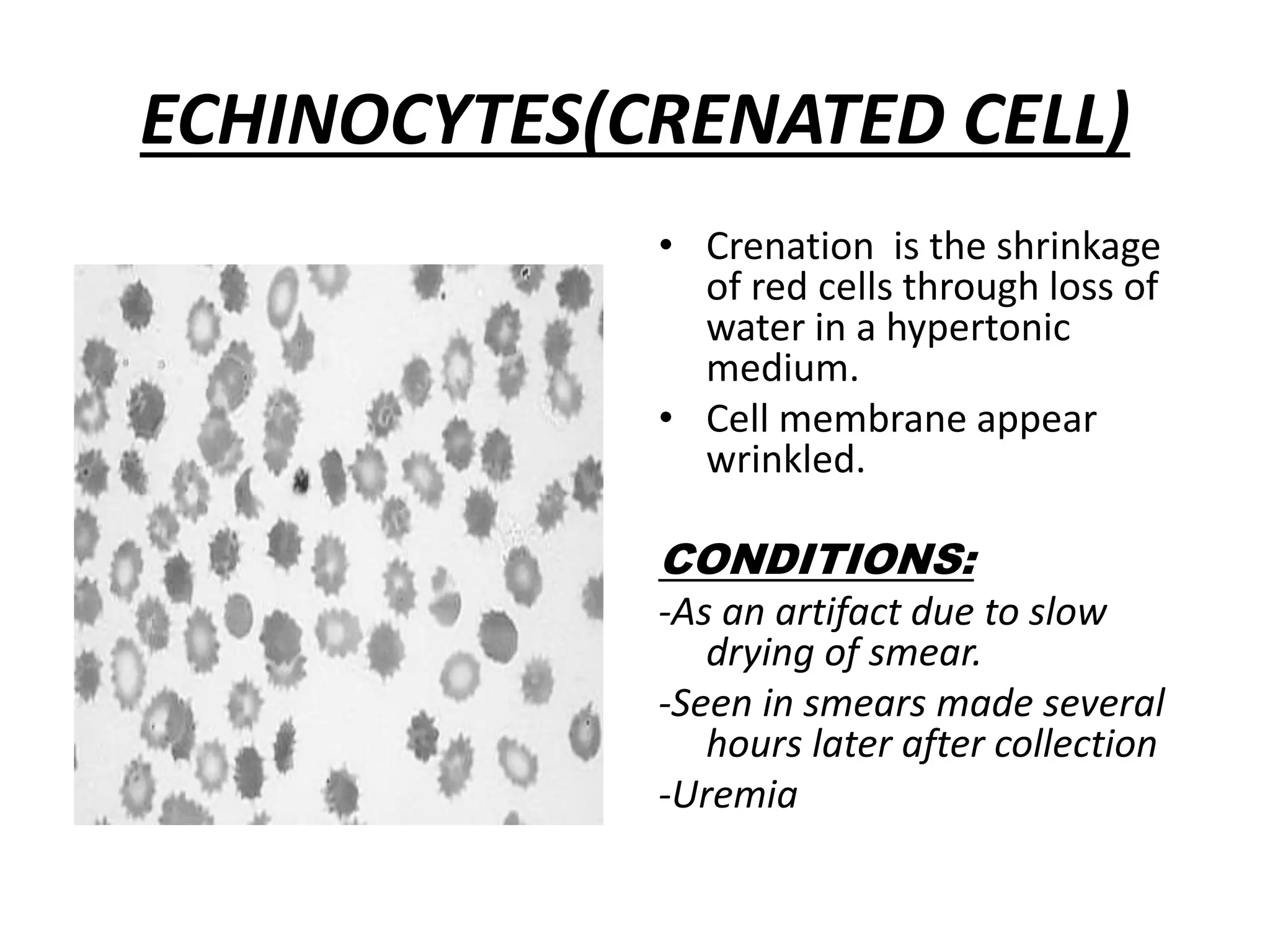 ECHINOCYTES(CRENATED CELL)

• Crenation is the shrinkage of red cells through loss of water in a hypertonic medium.
• Cell membrane appear wrinkled.

CONDITIONS:

-As an artifact due to slow drying of smear.

-Seen in smears made several hours later after collection

-Uremia